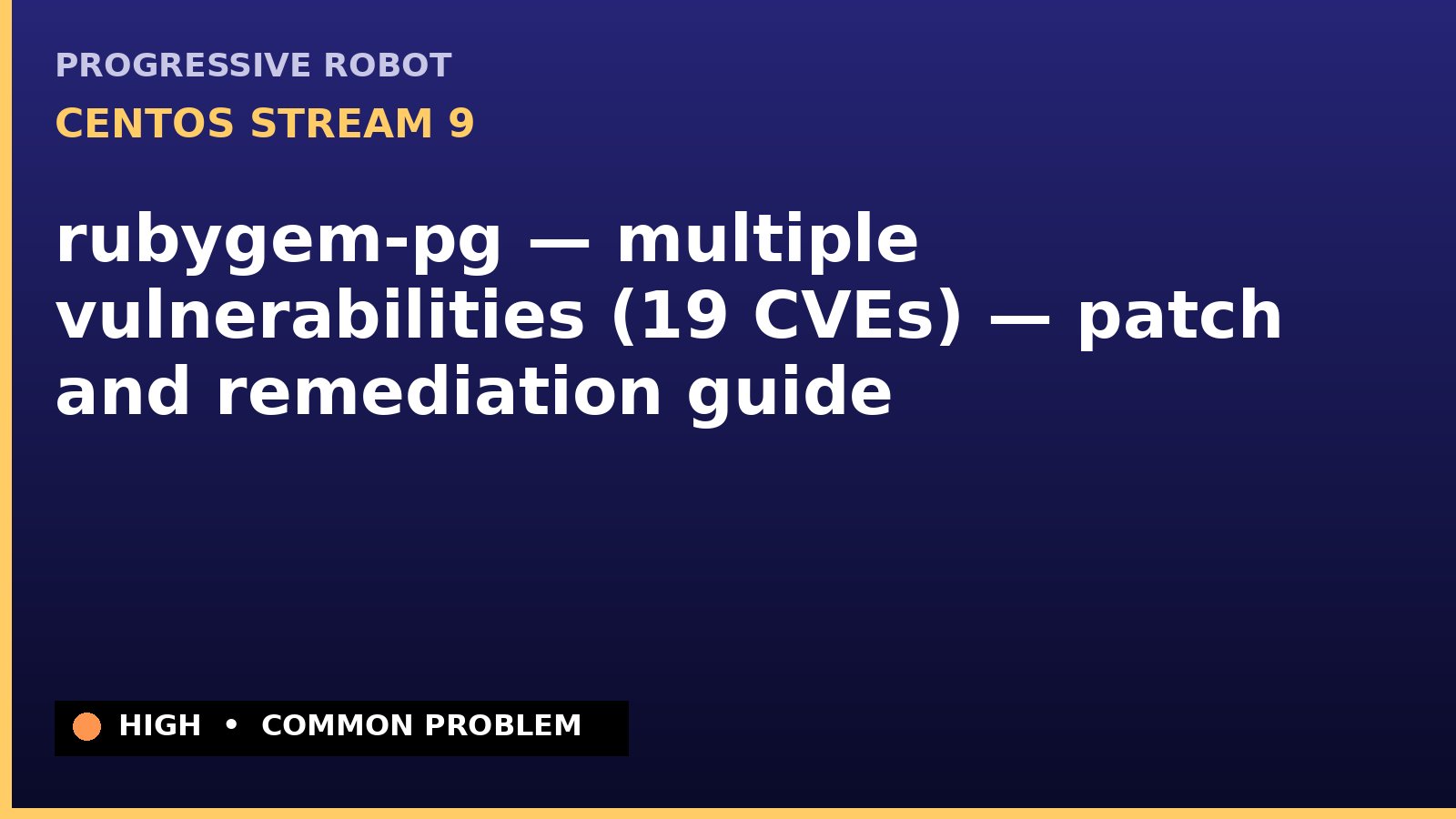 PROGRESSIVE ROBOT

CENTOS STREAM 9

rubygem-pg — multiple vulnerabilities (19 CVEs) — patch and remediation guide

HIGH • COMMON PROBLEM